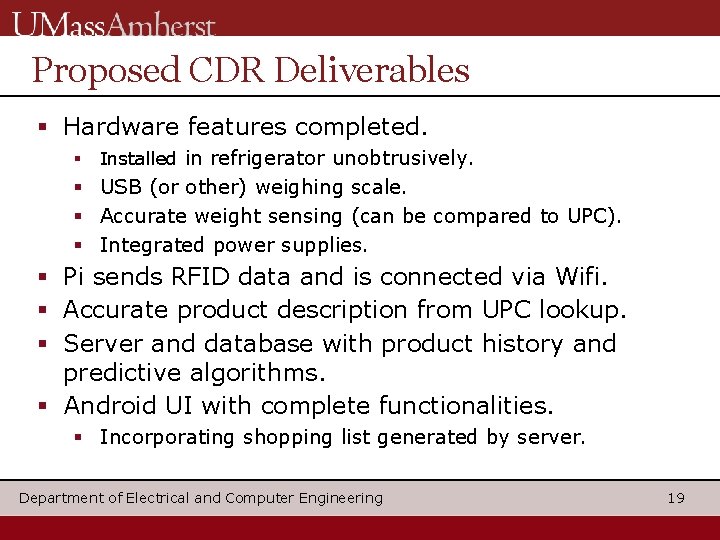 UMassAmherst

Proposed CDR Deliverables

▪ Hardware features completed.
 ▪ Installed in refrigerator unobtrusively.
 ▪ USB (or other) weighing scale.
 ▪ Accurate weight sensing (can be compared to UPC).
 ▪ Integrated power supplies.
▪ Pi sends RFID data and is connected via Wifi.
▪ Accurate product description from UPC lookup.
▪ Server and database with product history and predictive algorithms.
▪ Android UI with complete functionalities.
 ▪ Incorporating shopping list generated by server.

Department of Electrical and Computer Engineering

19